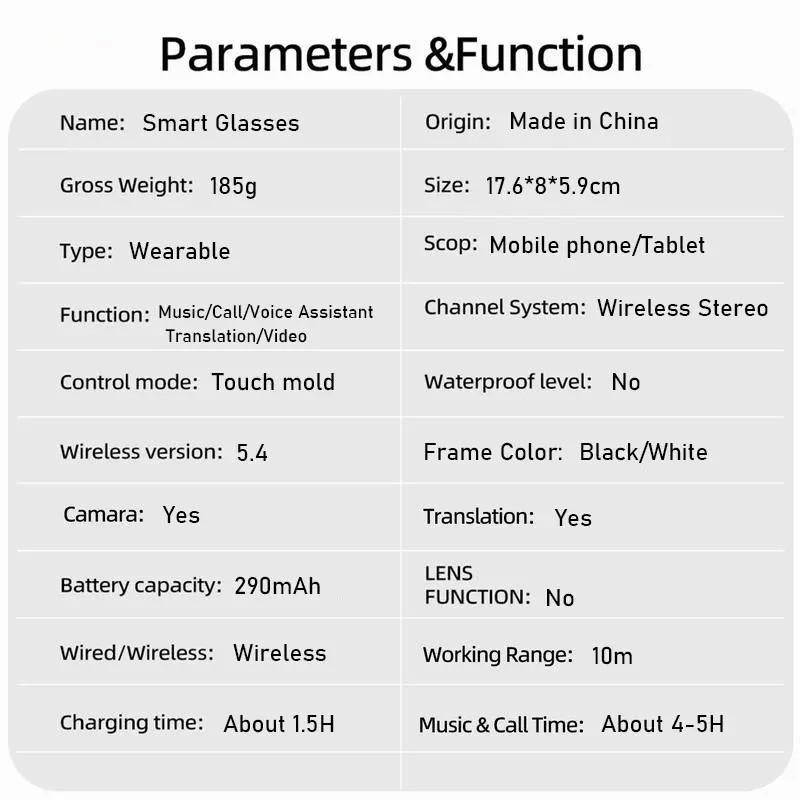 Parameters &Function

| | |
|---|---|
| Name: Smart Glasses | Origin: Made in China |
| Gross Weight: 185g | Size: 17.6*8*5.9cm |
| Type: Wearable | Scop: Mobile phone/Tablet |
| Function: Music/Call/Voice Assistant Translation/Video | Channel System: Wireless Stereo |
| Control mode: Touch mold | Waterproof level: No |
| Wireless version: 5.4 | Frame Color: Black/White |
| Camara: Yes | Translation: Yes |
| Battery capacity: 290mAh | LENS FUNCTION: No |
| Wired/Wireless: Wireless | Working Range: 10m |
| Charging time: About 1.5H | Music & Call Time: About 4-5H |